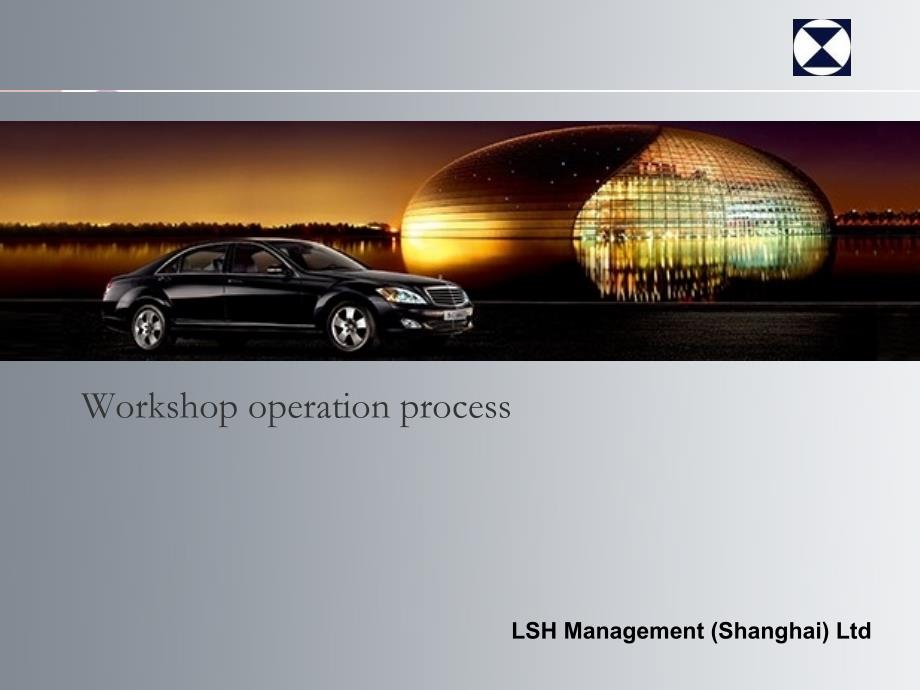 Workshop operation process

LSH Management (Shanghai) Ltd